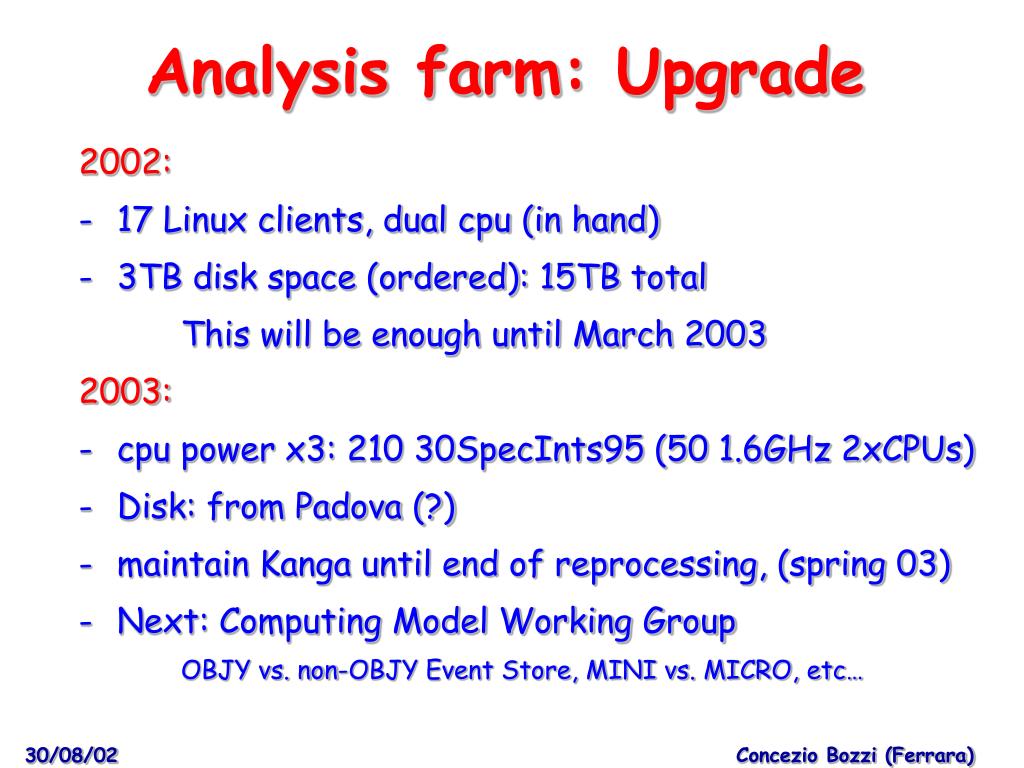 Analysis farm: Upgrade

2002:

- 17 Linux clients, dual cpu (in hand)
- 3TB disk space (ordered): 15TB total

This will be enough until March 2003

2003:

- cpu power x3: 210 30SpecInts95 (50 1.6GHz 2xCPUs)
- Disk: from Padova (?)
- maintain Kanga until end of reprocessing, (spring 03)
- Next: Computing Model Working Group

OBJY vs. non-OBJY Event Store, MINI vs. MICRO, etc…

30/08/02

Concezio Bozzi (Ferrara)